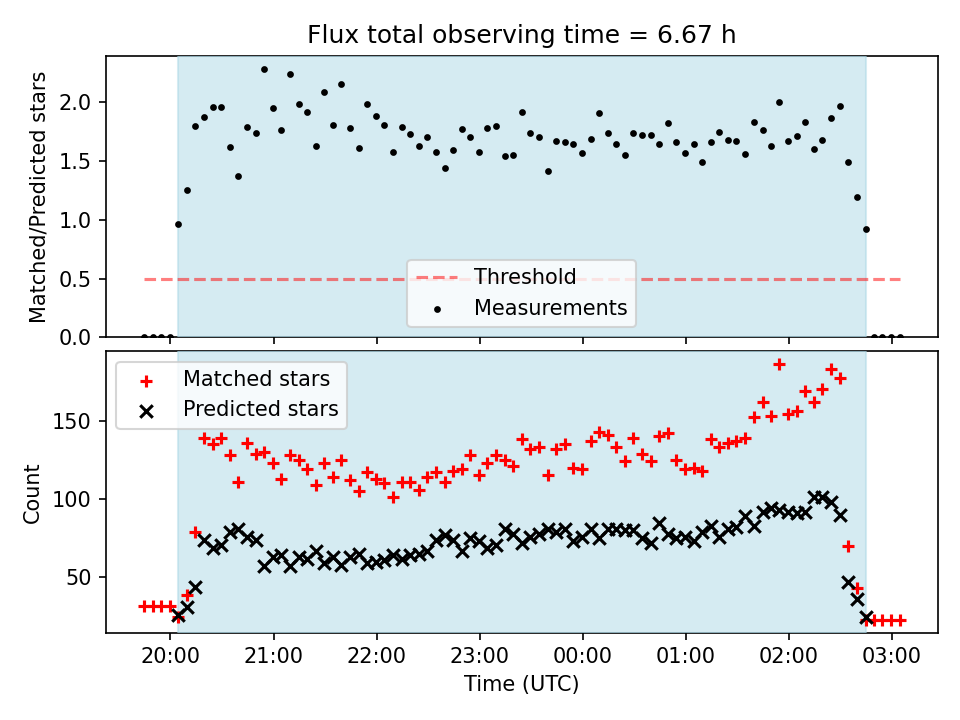 Flux total observing time = 6.67 h

Matched/Predicted stars

2.0
1.5
1.0
0.5
0.0

Threshold
Measurements

Matched stars
Predicted stars

Count

150
100
50

20:00
21:00
22:00
23:00
00:00
01:00
02:00
03:00

Time (UTC)